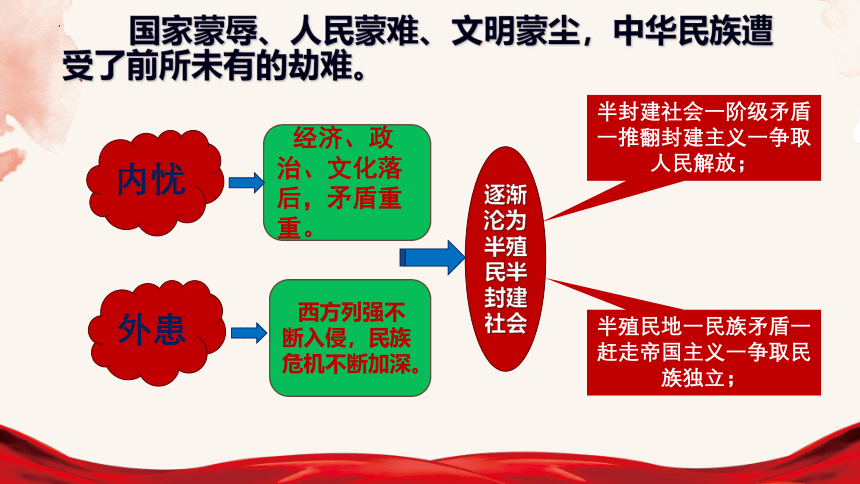 国家蒙辱、人民蒙难、文明蒙尘，中华民族遭受了前所未有的劫难。

内忧

经济、政治、文化落后，矛盾重重。

外患

西方列强不断入侵，民族危机不断加深。

逐渐沦为半殖民半封建社会

半封建社会—阶级矛盾—推翻封建主义—争取人民解放；

半殖民地—民族矛盾—赶走帝国主义—争取民族独立；